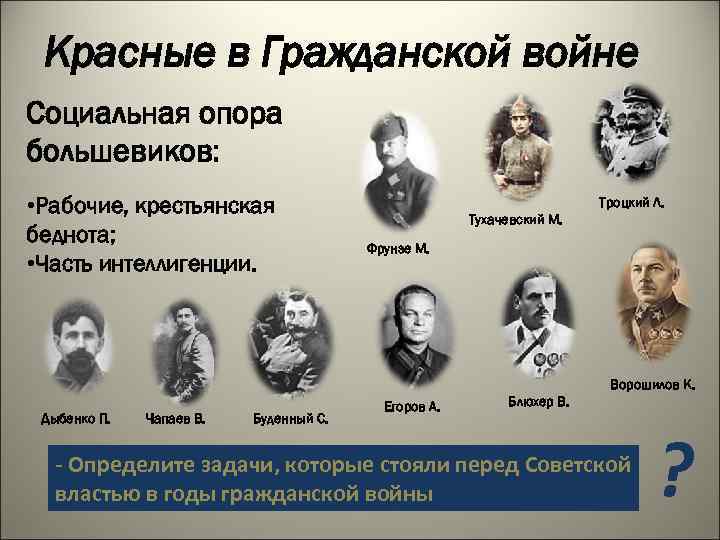 Красные в Гражданской войне

Социальная опора большевиков:

•Рабочие, крестьянская беднота;
•Часть интеллигенции.

Фрунзе М.

Тухачевский М.

Троцкий Л.

Дыбенко П.

Чапаев В.

Буденный С.

Егоров А.

Блюхер В.

Ворошилов К.

- Определите задачи, которые стояли перед Советской властью в годы гражданской войны

?